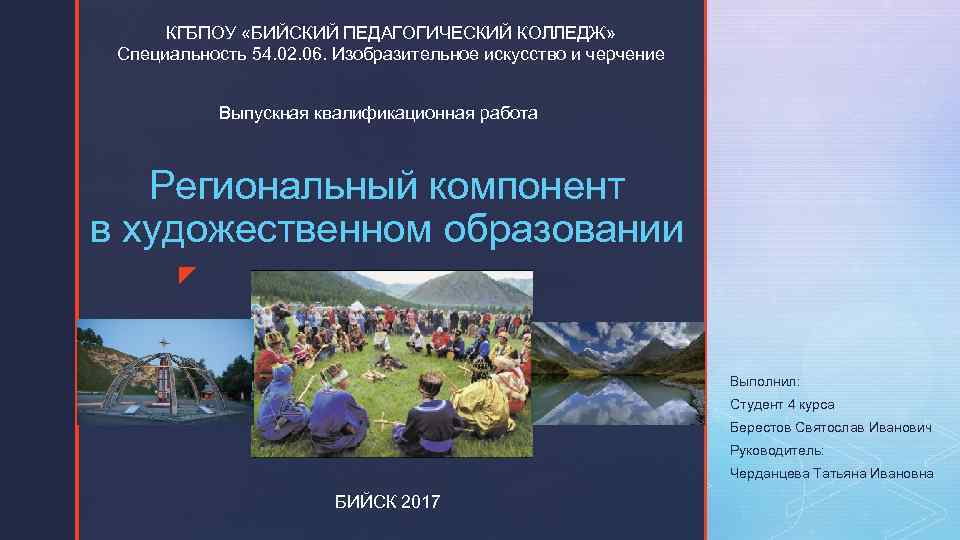 КГБПОУ «БИЙСКИЙ ПЕДАГОГИЧЕСКИЙ КОЛЛЕДЖ»
Специальность 54.02.06. Изобразительное искусство и черчение

Выпускная квалификационная работа

Региональный компонент в художественном образовании

Выполнил:
Студент 4 курса
Берестов Святослав Иванович
Руководитель:
Черданцева Татьяна Ивановна

БИЙСК 2017